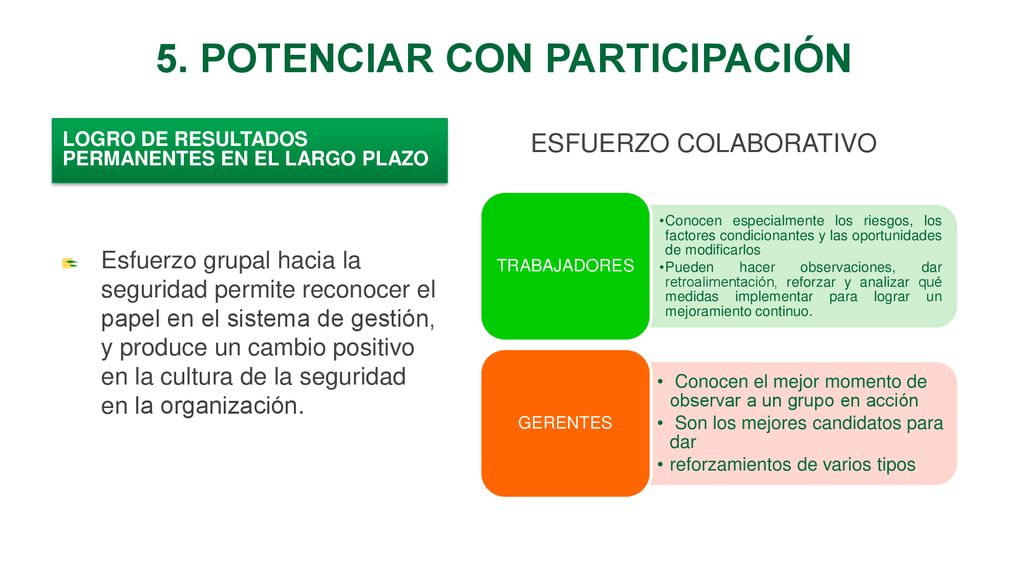 5. POTENCIAR CON PARTICIPACIÓN

LOGRO DE RESULTADOS PERMANENTES EN EL LARGO PLAZO

Esfuerzo grupal hacia la seguridad permite reconocer el papel en el sistema de gestión, y produce un cambio positivo en la cultura de la seguridad en la organización.

ESFUERZO COLABORATIVO

TRABAJADORES

•Conocen especialmente los riesgos, los factores condicionantes y las oportunidades de modificarlos
•Pueden hacer observaciones, dar retroalimentación, reforzar y analizar qué medidas implementar para lograr un mejoramiento continuo.

GERENTES

• Conocen el mejor momento de observar a un grupo en acción
• Son los mejores candidatos para dar
• reforzamientos de varios tipos